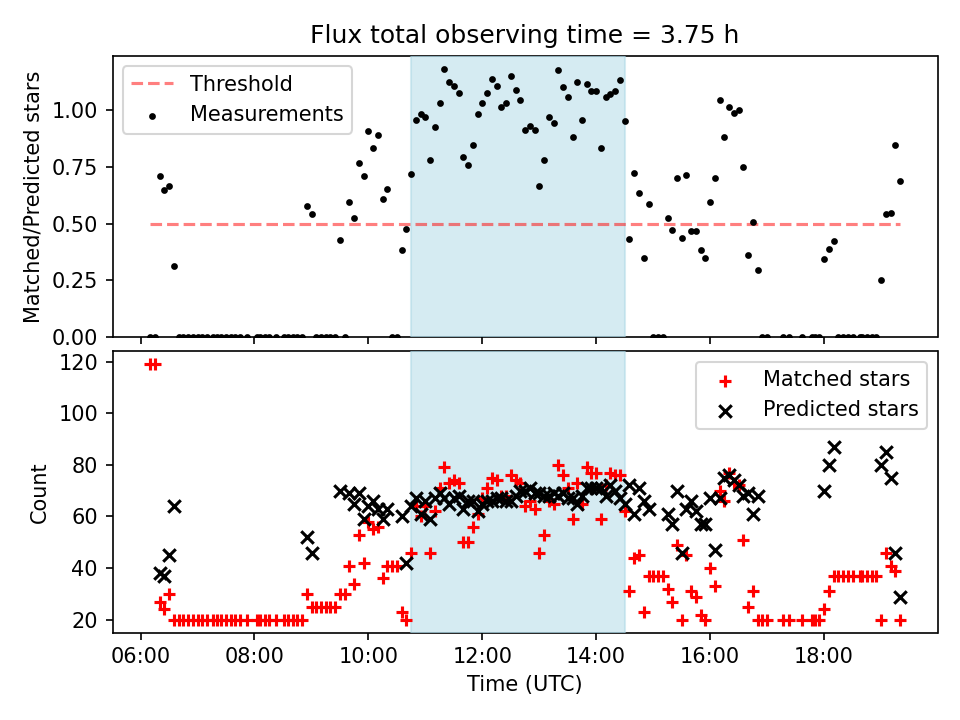 Flux total observing time = 3.75 h

Threshold
Measurements

Matched/Predicted stars

1.00
0.75
0.50
0.25
0.00

Matched stars
Predicted stars

Count

120
100
80
60
40
20

06:00 08:00 10:00 12:00 14:00 16:00 18:00

Time (UTC)